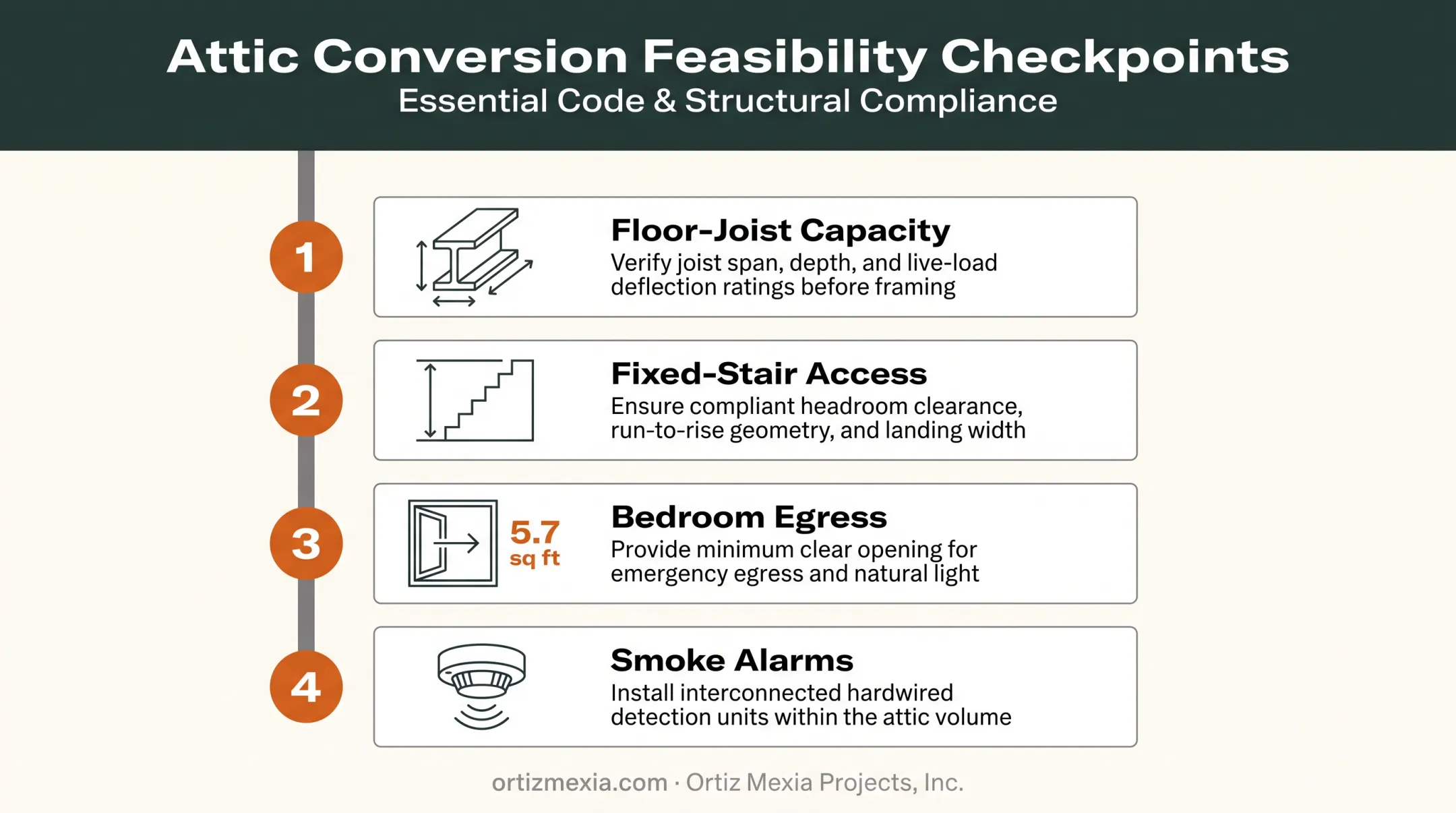 Attic Conversion Feasibility Checkpoints
Essential Code & Structural Compliance

1
Floor-Joist Capacity
Verify joist span, depth, and live-load deflection ratings before framing

2
Fixed-Stair Access
Ensure compliant headroom clearance, run-to-rise geometry, and landing width

3
5.7 sq ft
Bedroom Egress
Provide minimum clear opening for emergency egress and natural light

4
Smoke Alarms
Install interconnected hardwired detection units within the attic volume

ortizmexia.com · Ortiz Mexia Projects, Inc.